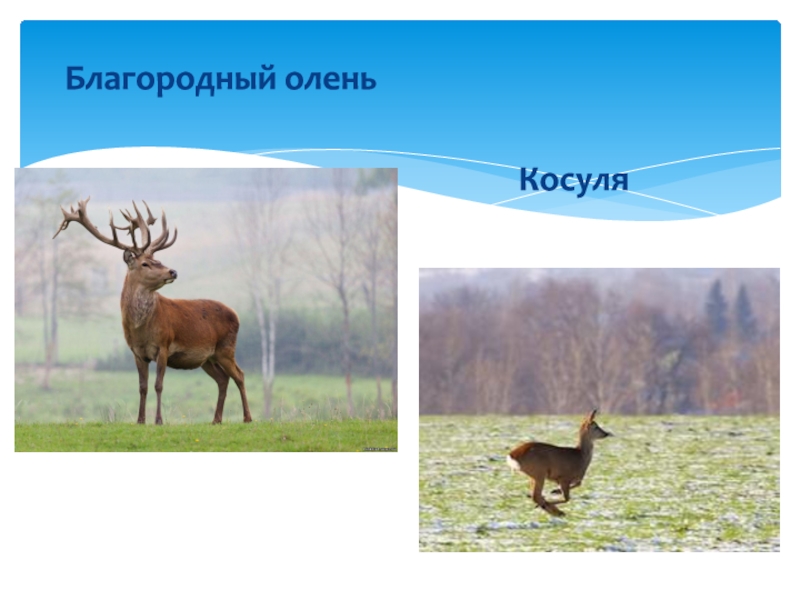 Благородный олень

Косуля